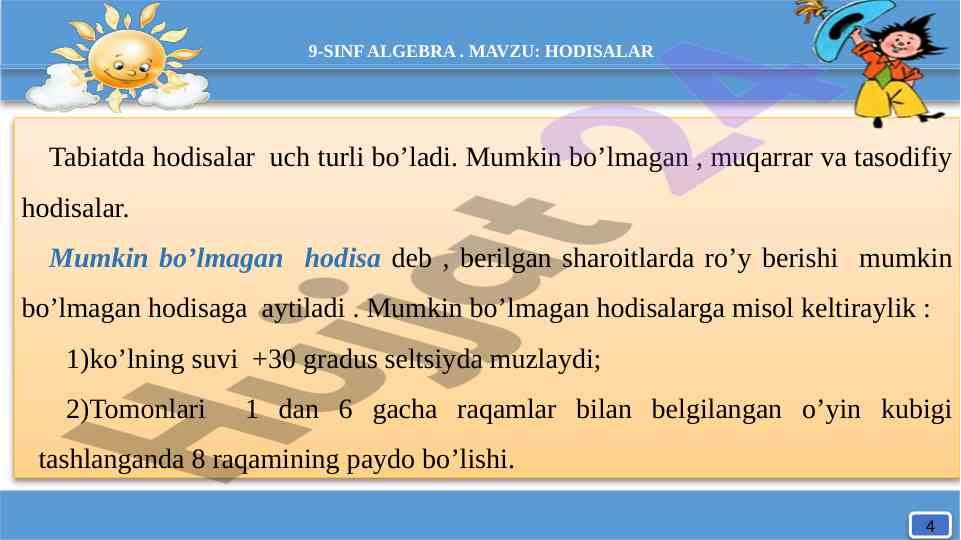 9-SINF ALGEBRA . MAVZU: HODISALAR

Tabiatda hodisalar uch turli bo’ladi. Mumkin bo’lmagan , muqarrar va tasodifiy hodisalar.

Mumkin bo’lmagan hodisa deb , berilgan sharoitlarda ro’y berishi mumkin bo’lmagan hodisaga aytiladi . Mumkin bo’lmagan hodisalarga misol keltiraylik :

1)ko’lning suvi +30 gradus seltsiyda muzlaydi;

2)Tomonlari 1 dan 6 gacha raqamlar bilan belgilangan o’yin kubigi tashlanganda 8 raqamining paydo bo’lishi.

Hujjat 24

4